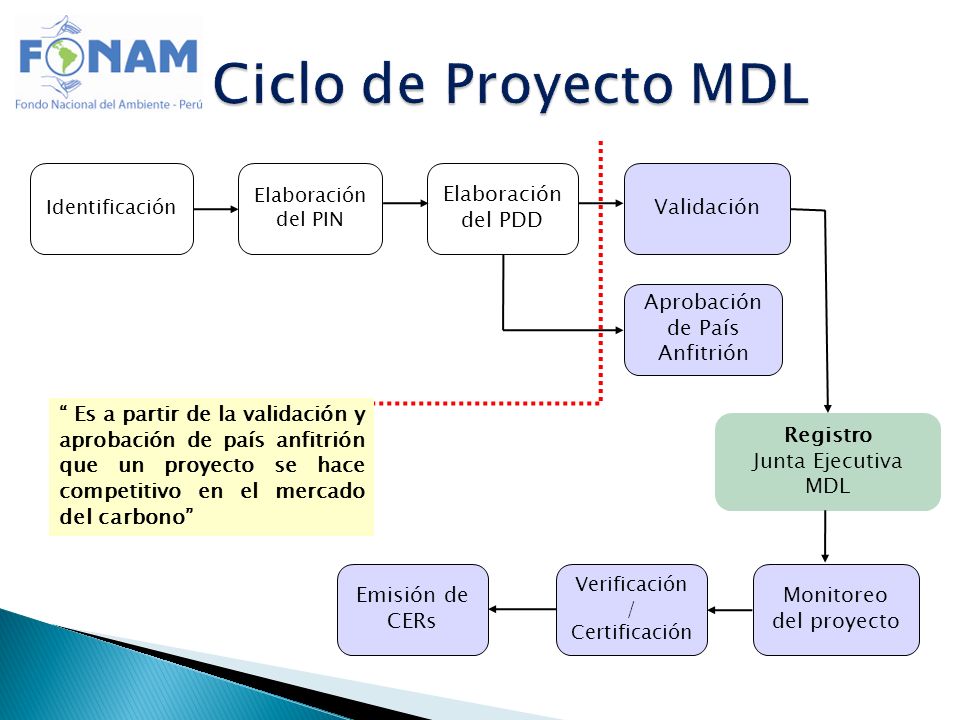 FONAM
Fondo Nacional del Ambiente - Perú

Ciclo de Proyecto MDL

Identificación

Elaboración del PIN

Elaboración del PDD

Validación

Aprobación de País Anfitrión

" Es a partir de la validación y aprobación de país anfitrión que un proyecto se hace competitivo en el mercado del carbono"

Registro
Junta Ejecutiva MDL

Monitoreo del proyecto

Verificación / Certificación

Emisión de CERs